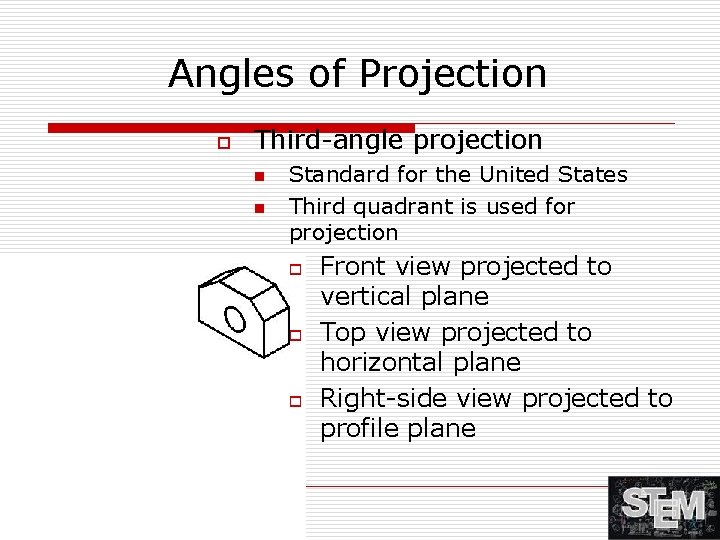 Angles of Projection

Third-angle projection

Standard for the United States

Third quadrant is used for projection

Front view projected to vertical plane

Top view projected to horizontal plane

Right-side view projected to profile plane

STEM